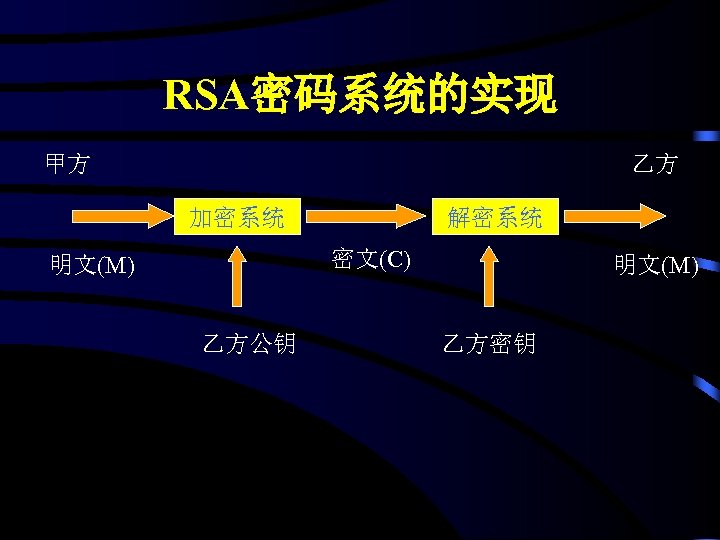 RSA密码系统的实现

甲方

乙方

加密系统

解密系统

明文(M)

密文(C)

明文(M)

乙方公钥

乙方密钥